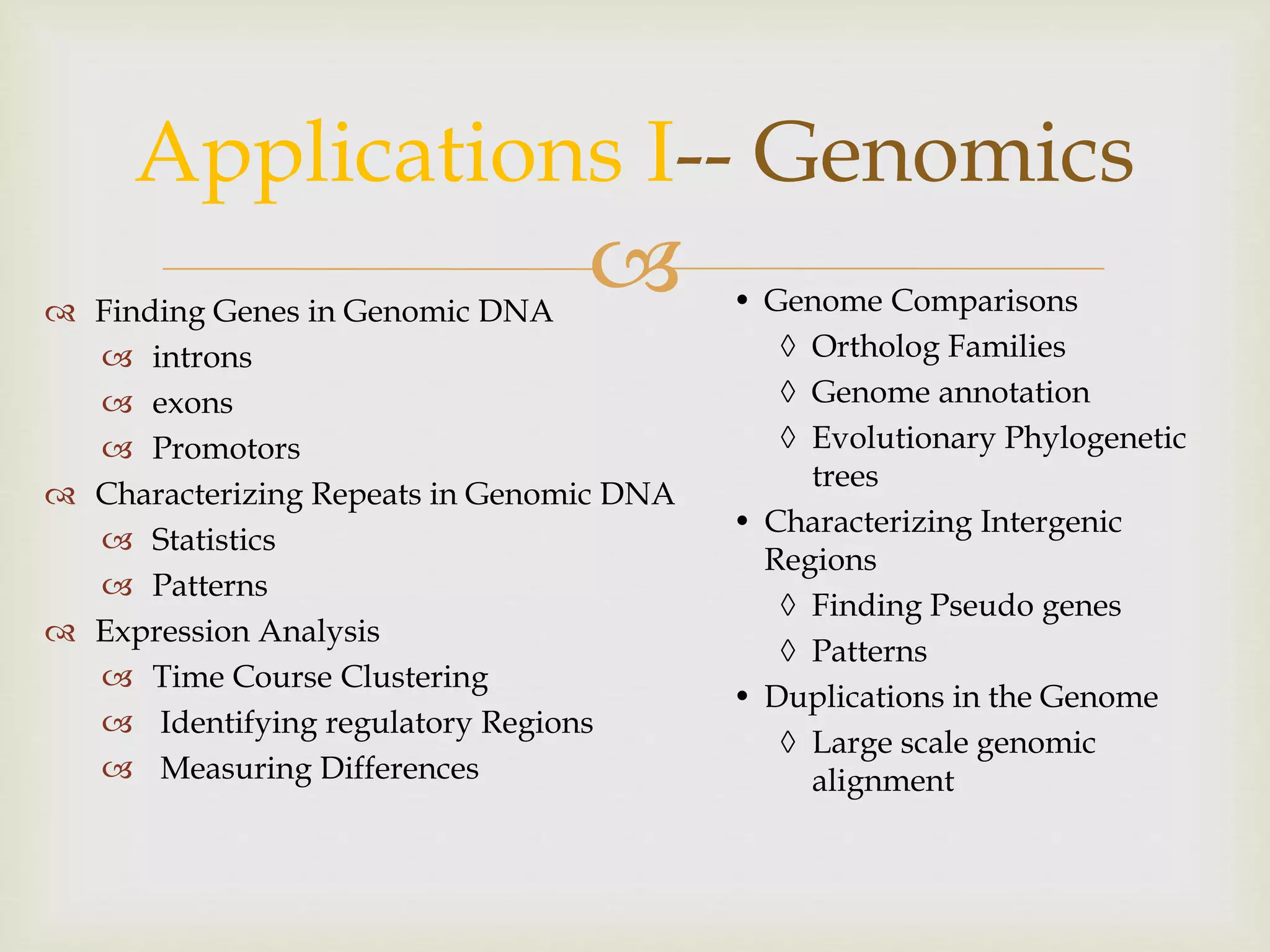 Applications I-- Genomics

Finding Genes in Genomic DNA
introns
exons
Promotors
Characterizing Repeats in Genomic DNA
Statistics
Patterns
Expression Analysis
Time Course Clustering
Identifying regulatory Regions
Measuring Differences

• Genome Comparisons
◊ Ortholog Families
◊ Genome annotation
◊ Evolutionary Phylogenetic trees
• Characterizing Intergenic Regions
◊ Finding Pseudo genes
◊ Patterns
• Duplications in the Genome
◊ Large scale genomic alignment